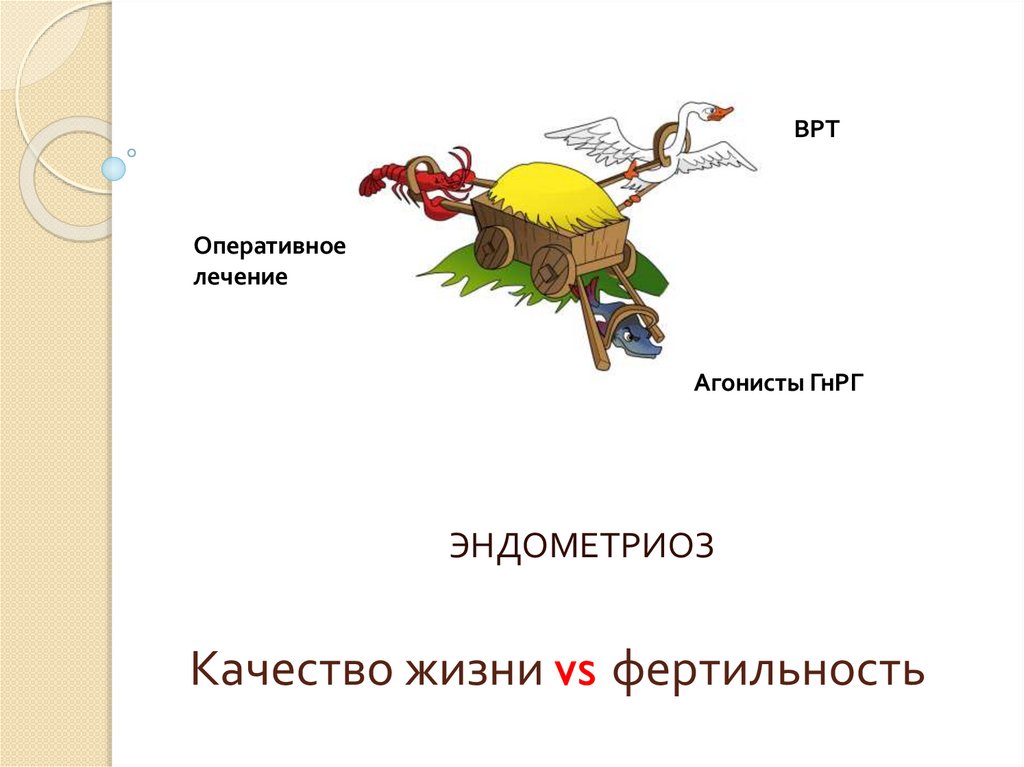 ВРТ

Оперативное лечение

Агонисты ГнРГ

ЭНДОМЕТРИОЗ

Качество жизни vs фертильность